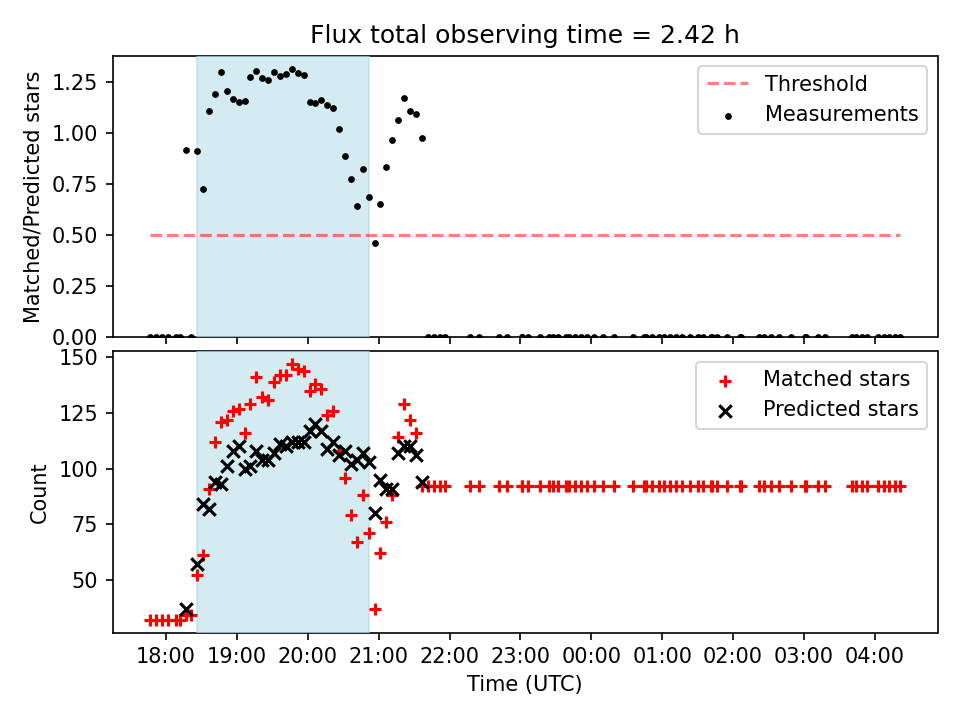 Flux total observing time = 2.42 h

Matched/Predicted stars

1.25
1.00
0.75
0.50
0.25
0.00

Threshold
Measurements

Count

150
125
100
75
50

Matched stars
Predicted stars

18:00 19:00 20:00 21:00 22:00 23:00 00:00 01:00 02:00 03:00 04:00

Time (UTC)